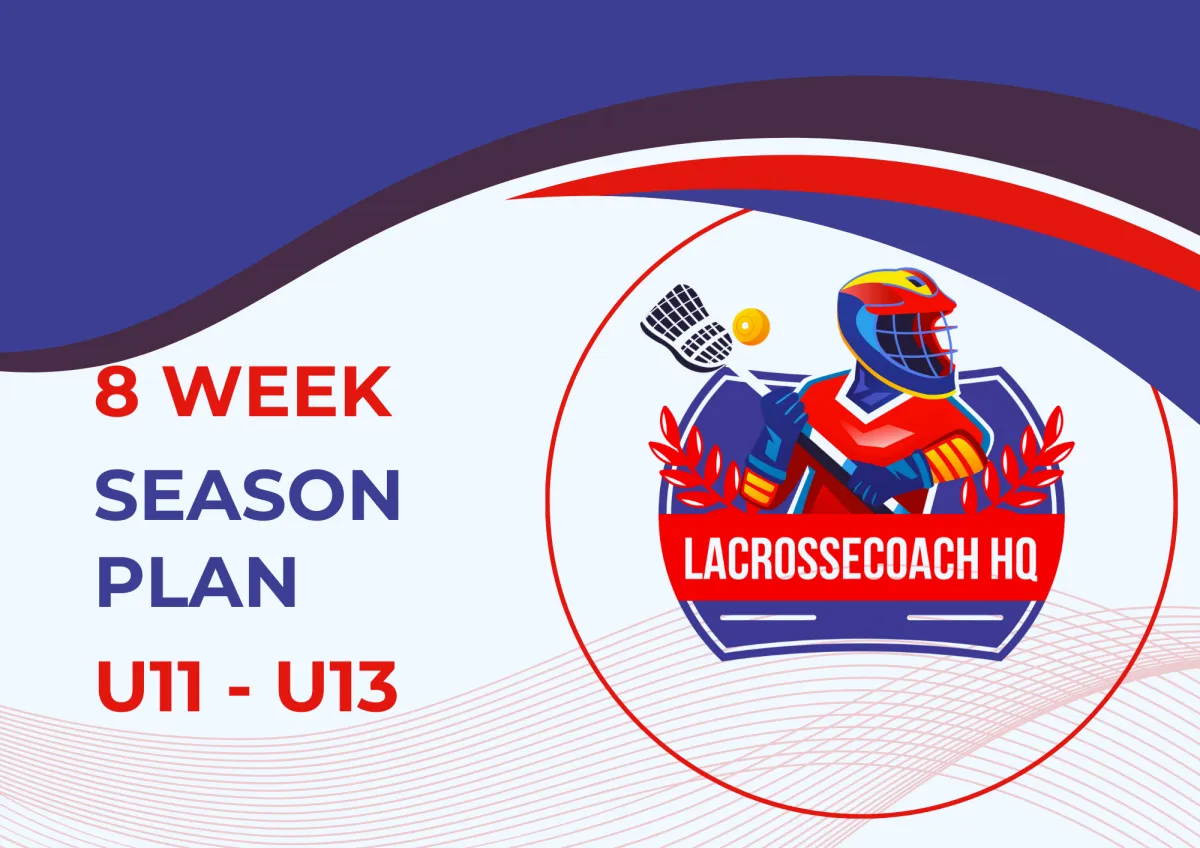 8 WEEK
SEASON
PLAN
U11 - U13

LACROSSECOACH HQ